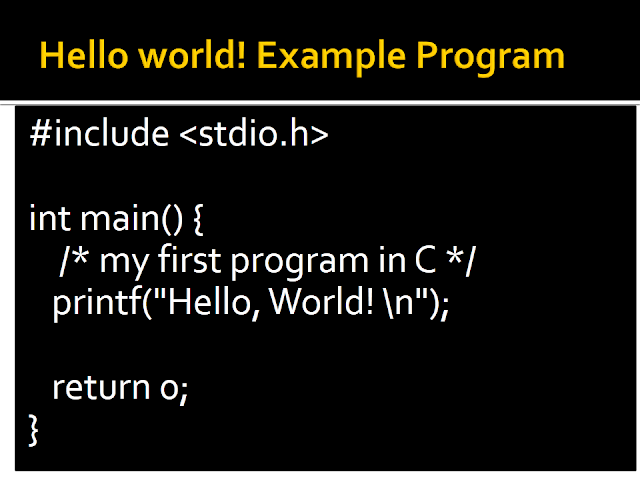 Hello world! Example Program

#include <stdio.h>

int main() {
/* my first program in C */
printf("Hello, World! \n");

return 0;
}